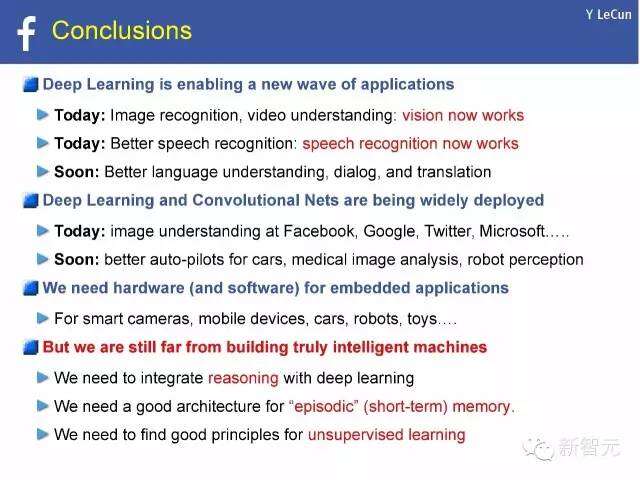 f Conclusions

Y LeCun

Deep Learning is enabling a new wave of applications

Today: Image recognition, video understanding: vision now works

Today: Better speech recognition: speech recognition now works

Soon: Better language understanding, dialog, and translation

Deep Learning and Convolutional Nets are being widely deployed

Today: image understanding at Facebook, Google, Twitter, Microsoft…..

Soon: better auto-pilots for cars, medical image analysis, robot perception

We need hardware (and software) for embedded applications

For smart cameras, mobile devices, cars, robots, toys….

But we are still far from building truly intelligent machines

We need to integrate reasoning with deep learning

We need a good architecture for "episodic" (short-term) memory.

We need to find good principles for unsupervised learning

新智元